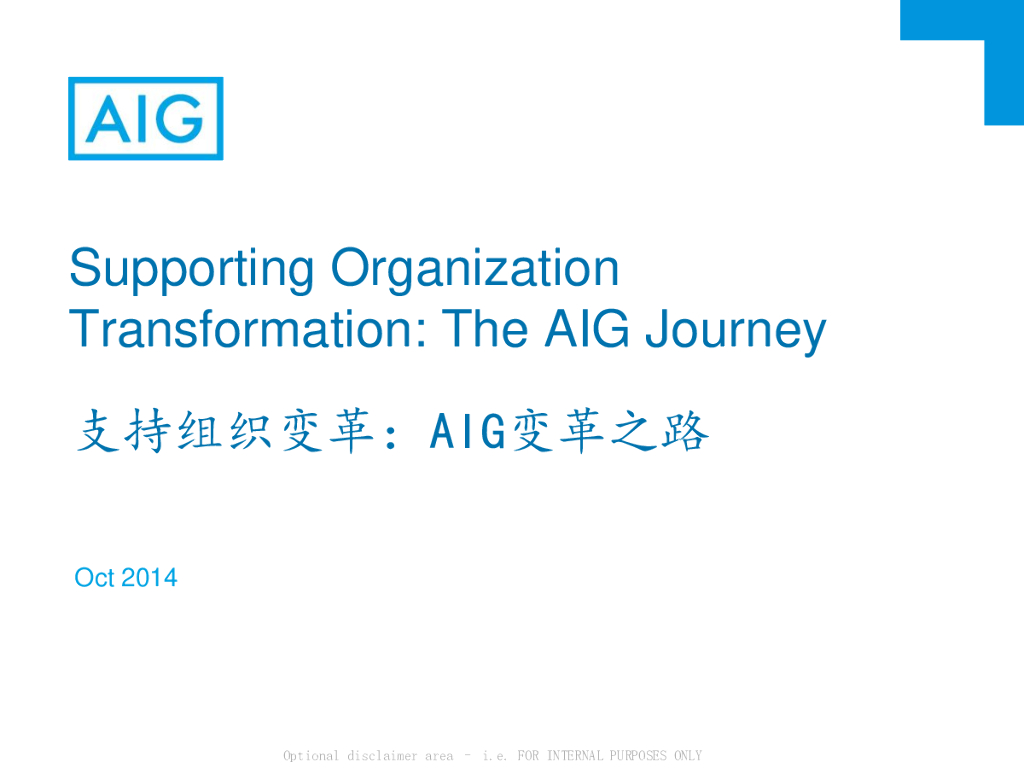 AIG

Supporting Organization Transformation: The AIG Journey

支持组织变革：AIG变革之路

Oct 2014

Optional disclaimer area – i.e. FOR INTERNAL PURPOSES ONLY